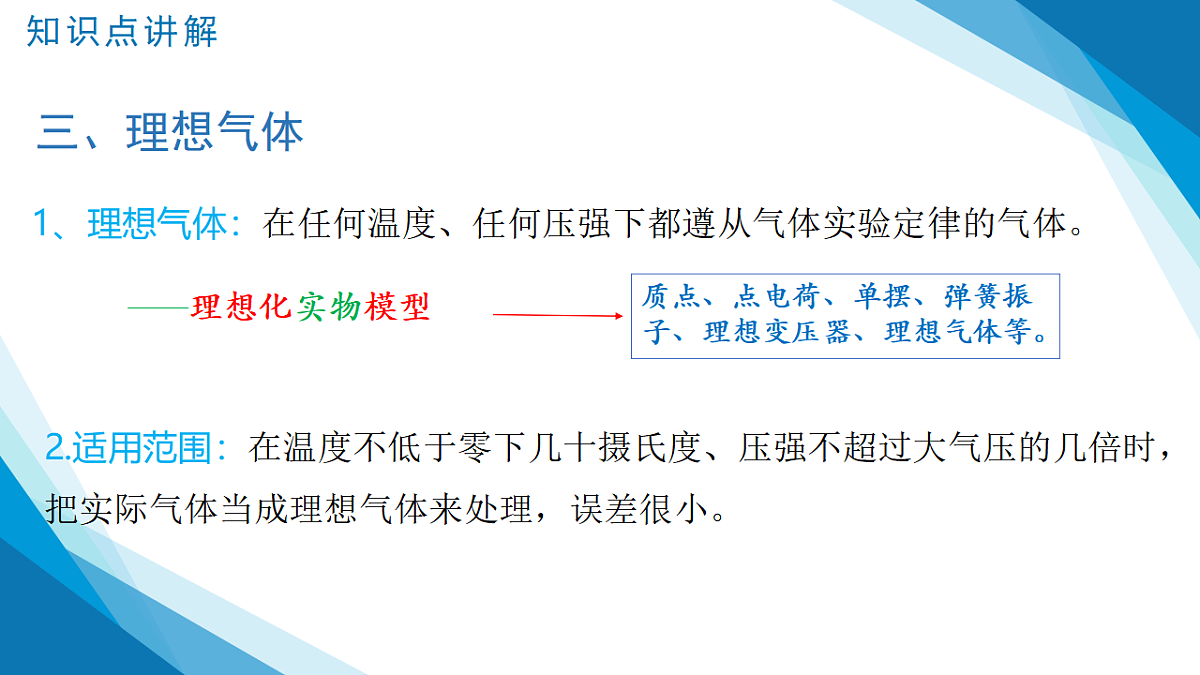 知识点讲解

三、理想气体

1、理想气体：在任何温度、任何压强下都遵从气体实验定律的气体。

——理想化实物模型

质点、点电荷、单摆、弹簧振子、理想变压器、理想气体等。

2.适用范围：在温度不低于零下几十摄氏度、压强不超过大气压的几倍时，把实际气体当成理想气体来处理，误差很小。